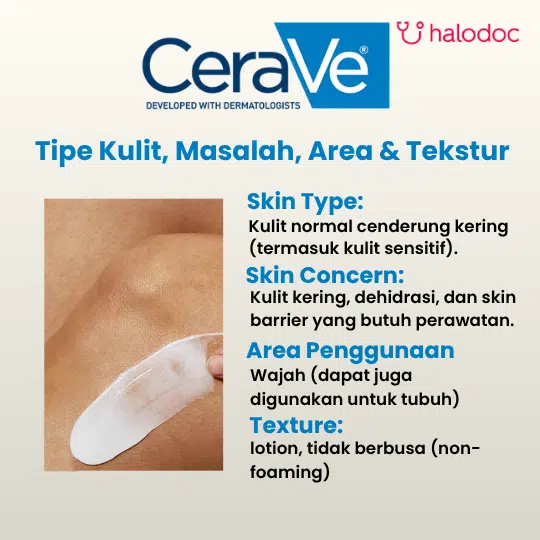 CeraVe®
DEVELOPED WITH DERMATOLOGISTS

halodoc

Tipe Kulit, Masalah, Area & Tekstur

Skin Type:
Kulit normal cenderung kering (termasuk kulit sensitif).

Skin Concern:
Kulit kering, dehidrasi, dan skin barrier yang butuh perawatan.

Area Penggunaan
Wajah (dapat juga digunakan untuk tubuh)

Texture:
lotion, tidak berbusa (non-foaming)